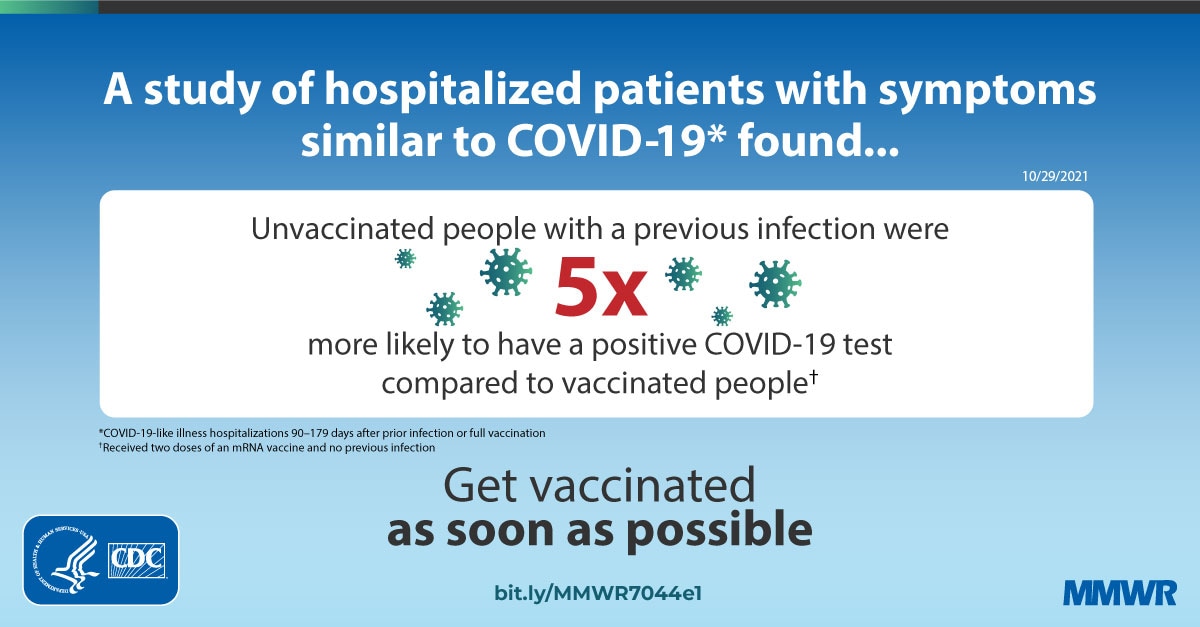 A study of hospitalized patients with symptoms similar to COVID-19* found...

10/29/2021

Unvaccinated people with a previous infection were

5x

more likely to have a positive COVID-19 test compared to vaccinated people†

*COVID-19-like illness hospitalizations 90–179 days after prior infection or full vaccination
†Received two doses of an mRNA vaccine and no previous infection

Get vaccinated
as soon as possible

DEPARTMENT OF HEALTH & HUMAN SERVICES USA

CDC

bit.ly/MMWR7044e1

MMWR